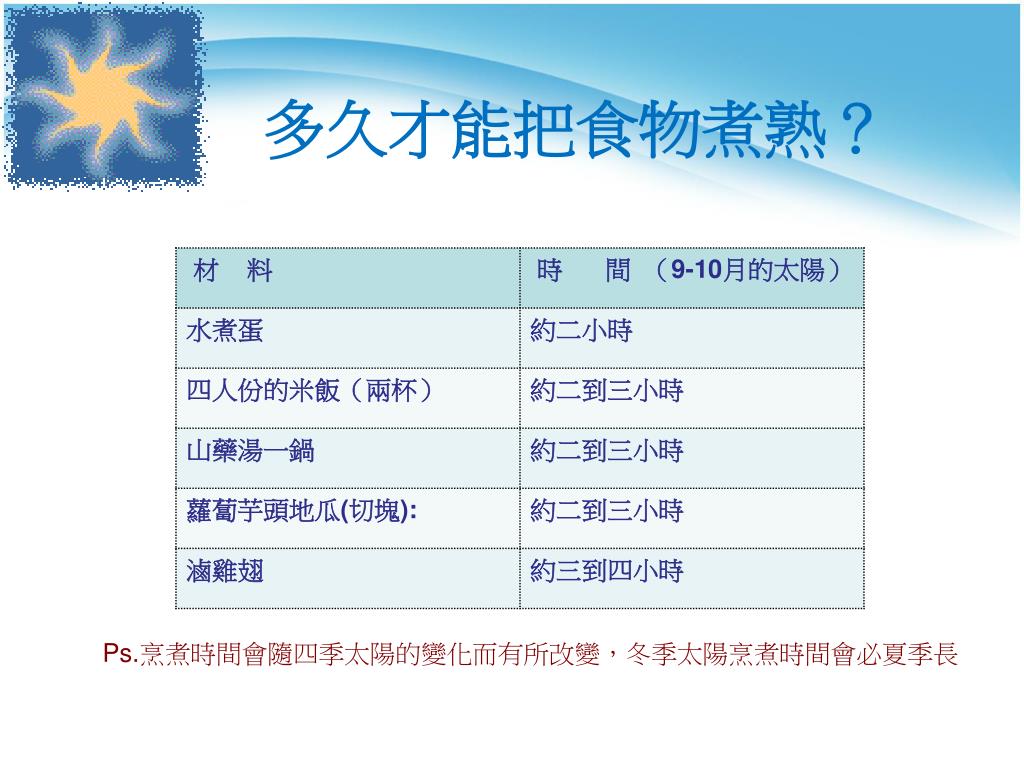 多久才能把食物煮熟？

| 材　料 | 時　　間 （9-10月的太陽） |
|---|---|
| 水煮蛋 | 約二小時 |
| 四人份的米飯（兩杯） | 約二到三小時 |
| 山藥湯一鍋 | 約二到三小時 |
| 蘿蔔芋頭地瓜(切塊): | 約二到三小時 |
| 滷雞翅 | 約三到四小時 |

Ps.烹煮時間會隨四季太陽的變化而有所改變，冬季太陽烹煮時間會必夏季長